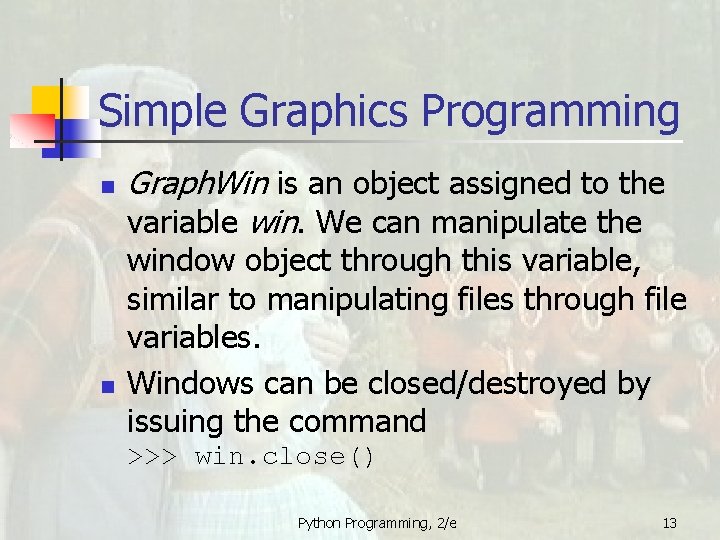 Simple Graphics Programming

GraphWin is an object assigned to the variable win. We can manipulate the window object through this variable, similar to manipulating files through file variables.

Windows can be closed/destroyed by issuing the command
>>> win.close()

Python Programming, 2/e

13